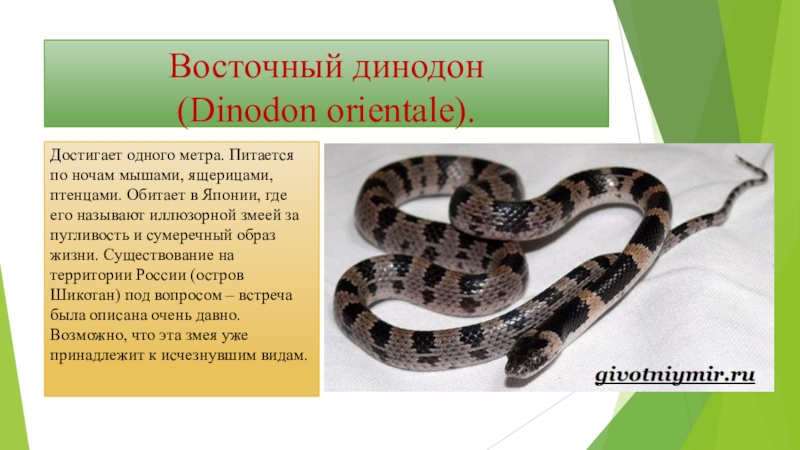 Восточный динодон (Dinodon orientale).

Достигает одного метра. Питается по ночам мышами, ящерицами, птенцами. Обитает в Японии, где его называют иллюзорной змеей за пугливость и сумеречный образ жизни. Существование на территории России (остров Шикотан) под вопросом – встреча была описана очень давно. Возможно, что эта змея уже принадлежит к исчезнувшим видам.

givotniymir.ru